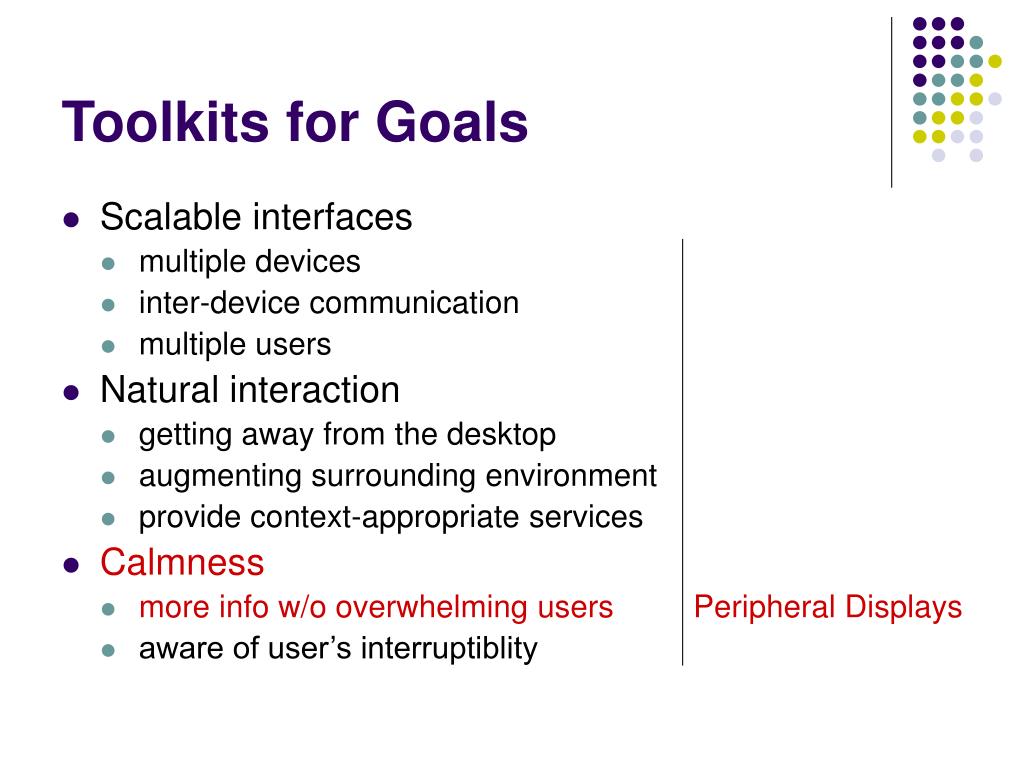 Toolkits for Goals

- Scalable interfaces
  - multiple devices
  - inter-device communication
  - multiple users
- Natural interaction
  - getting away from the desktop
  - augmenting surrounding environment
  - provide context-appropriate services
- Calmness
  - more info w/o overwhelming users
  - aware of user's interruptiblity

Peripheral Displays